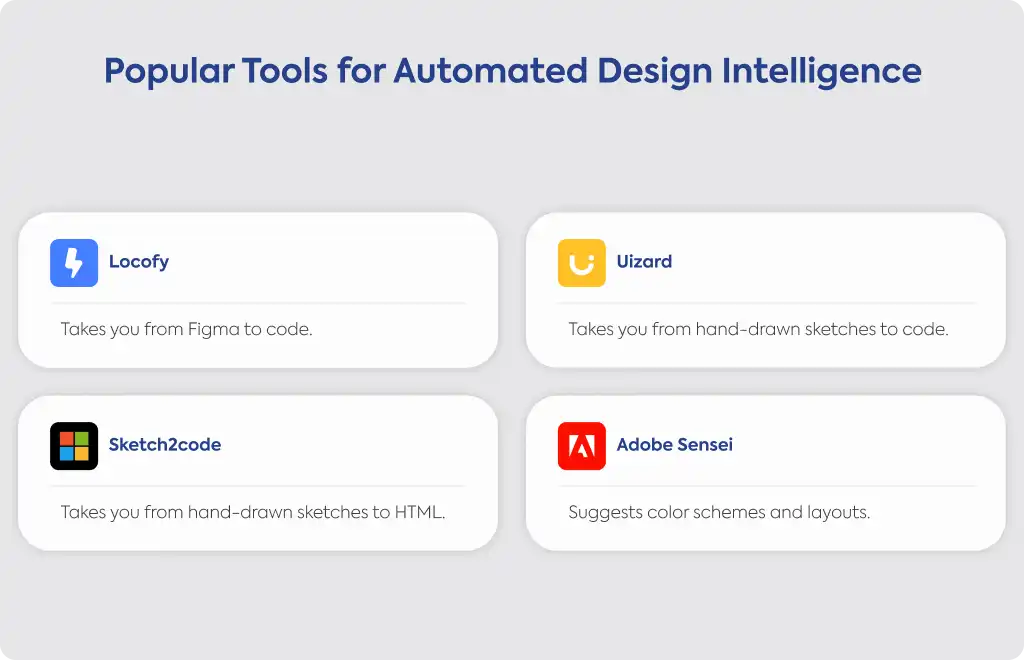 Popular Tools for Automated Design Intelligence

Locofy

Takes you from Figma to code.

Uizard

Takes you from hand-drawn sketches to code.

Sketch2code

Takes you from hand-drawn sketches to HTML.

Adobe Sensei

Suggests color schemes and layouts.